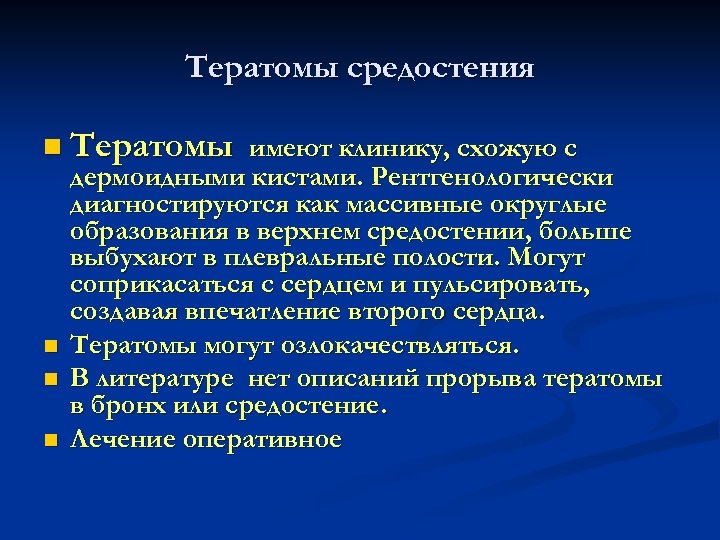 Тератомы средостения

- Тератомы имеют клинику, схожую с дермоидными кистами. Рентгенологически диагностируются как массивные округлые образования в верхнем средостении, больше выбухают в плевральные полости. Могут соприкасаться с сердцем и пульсировать, создавая впечатление второго сердца.
- Тератомы могут озлокачествляться.
- В литературе нет описаний прорыва тератомы в бронх или средостение.
- Лечение оперативное